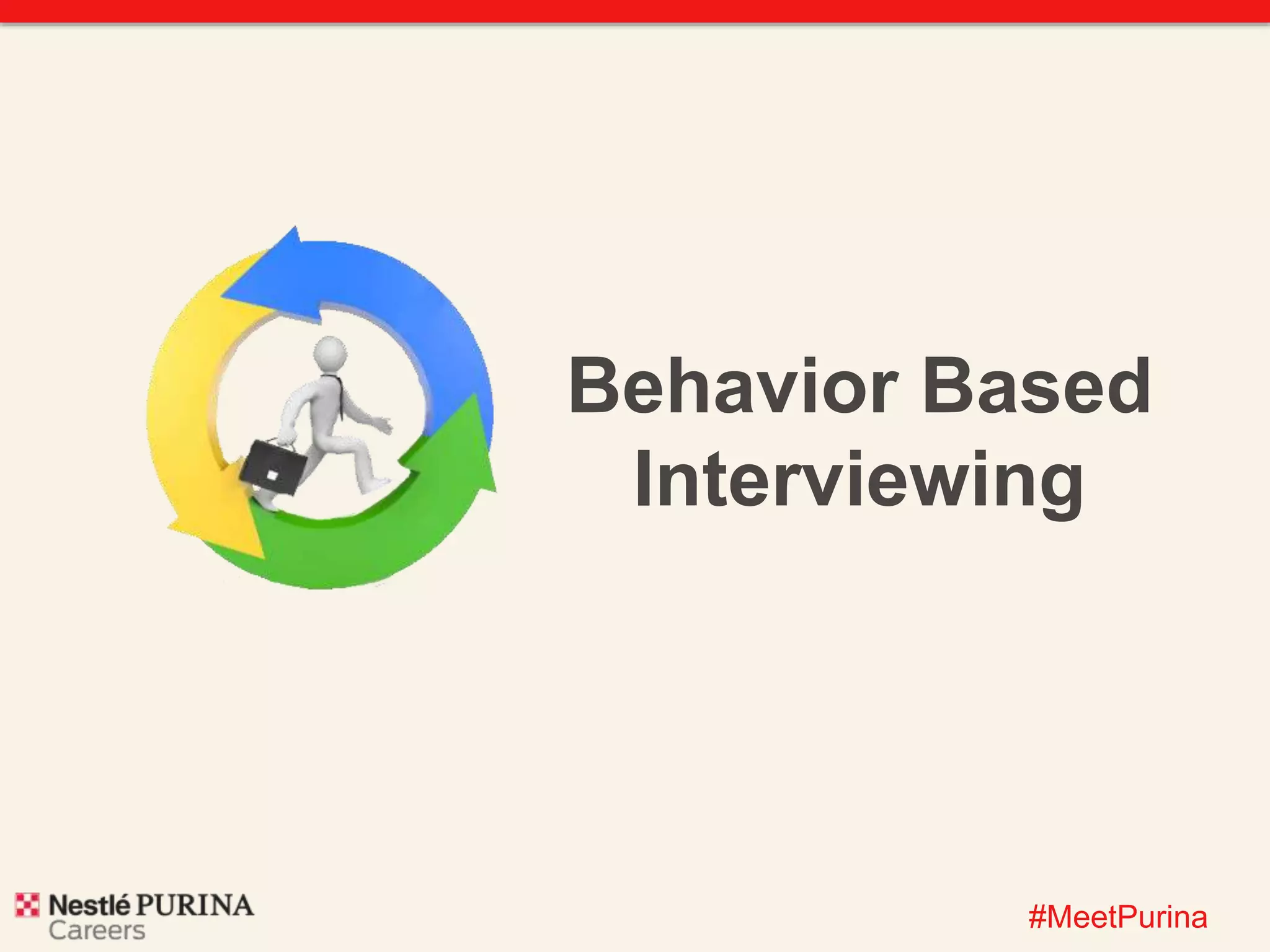 Behavior Based Interviewing

Nestlé PURINA
Careers

#MeetPurina